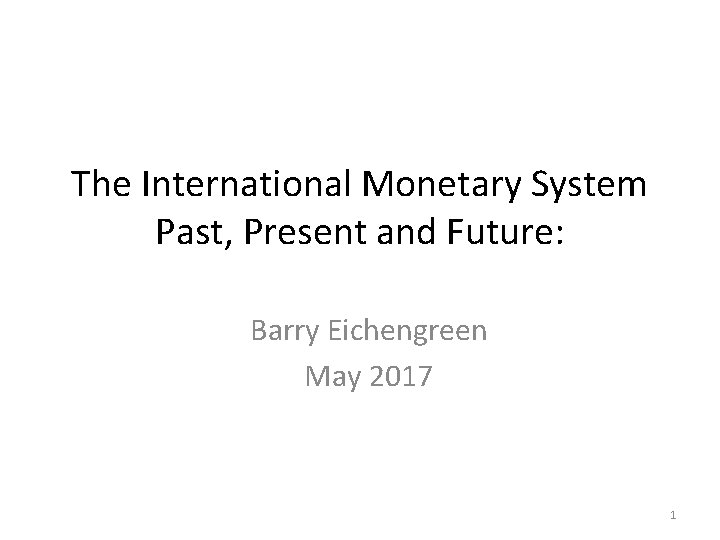 The International Monetary System
Past, Present and Future:

Barry Eichengreen
May 2017

1